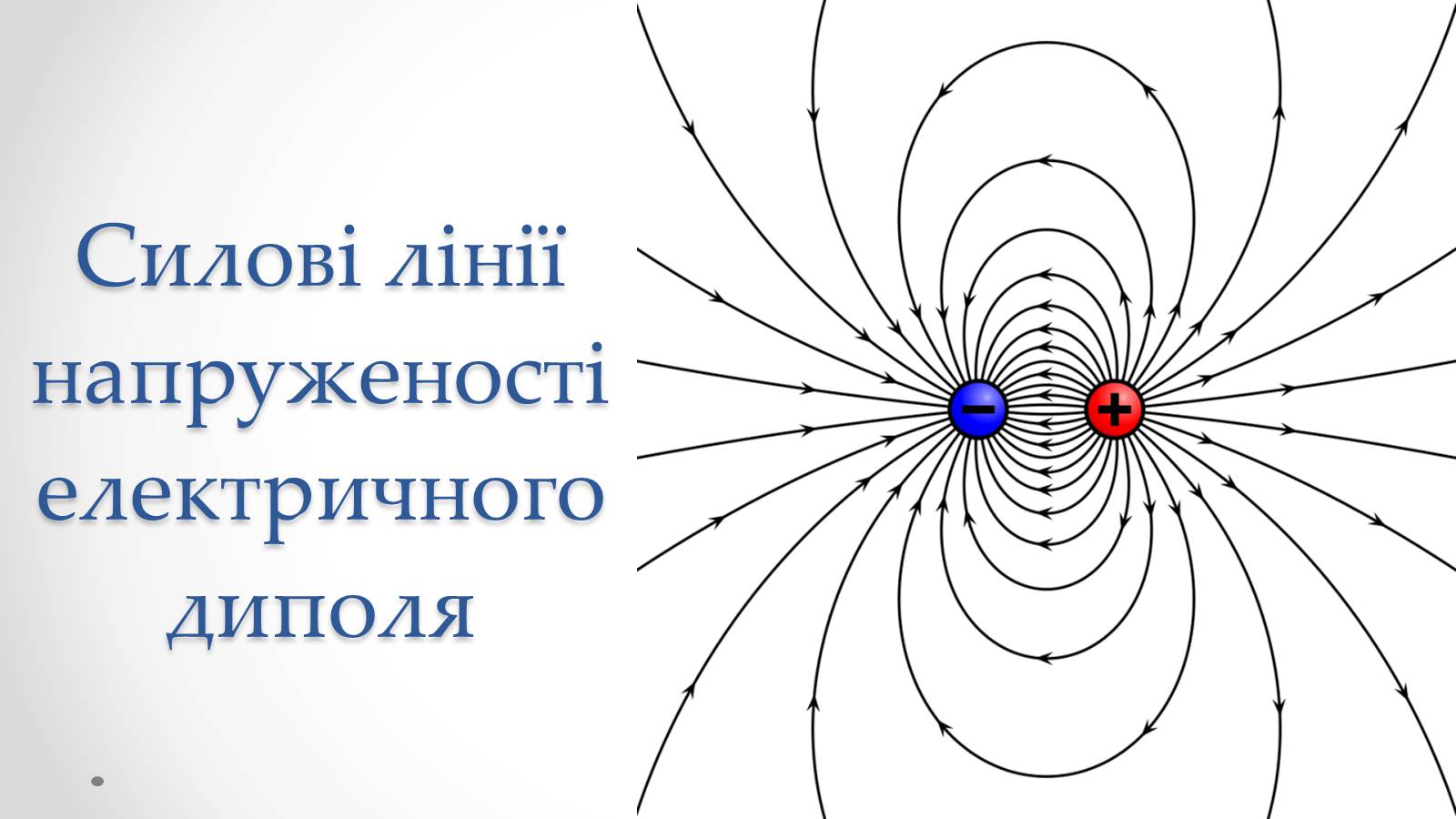 Силові лінії напруженості електричного диполя

−
+